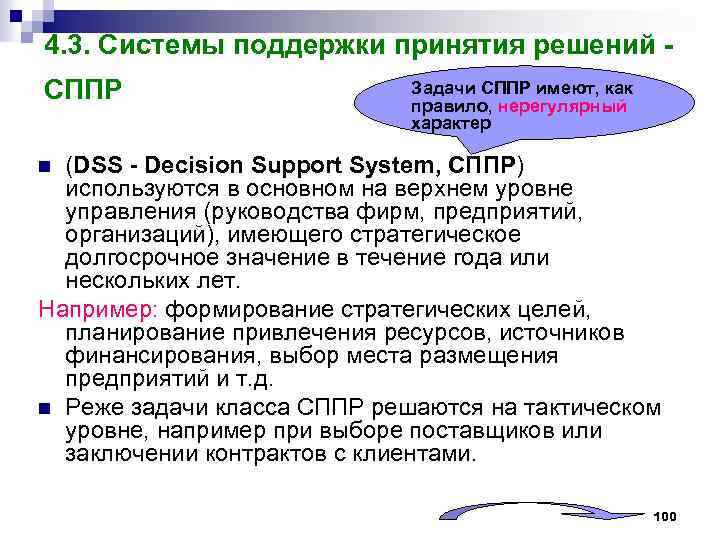 4.3. Системы поддержки принятия решений - СППР

Задачи СППР имеют, как правило, нерегулярный характер

(DSS - Decision Support System, СППР) используются в основном на верхнем уровне управления (руководства фирм, предприятий, организаций), имеющего стратегическое долгосрочное значение в течение года или нескольких лет.

Например: формирование стратегических целей, планирование привлечения ресурсов, источников финансирования, выбор места размещения предприятий и т.д.

Реже задачи класса СППР решаются на тактическом уровне, например при выборе поставщиков или заключении контрактов с клиентами.

100